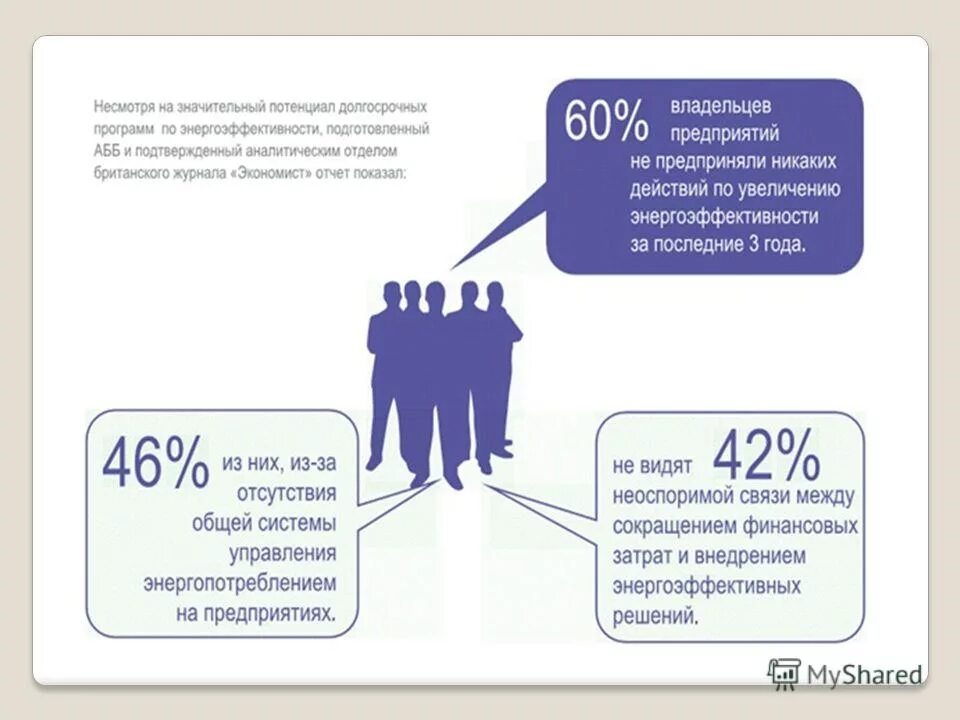 Несмотря на значительный потенциал долгосрочных программ по энергоэффективности, подготовленный АББ и подтвержденный аналитическим отделом британского журнала «Экономист» отчет показал:

60% владельцев предприятий не предприняли никаких действий по увеличению энергоэффективности за последние 3 года.

46% из них, из-за отсутствия общей системы управления энергопотреблением на предприятиях.

не видят 42% неоспоримой связи между сокращением финансовых затрат и внедрением энергоэффективных решений.

MyShared